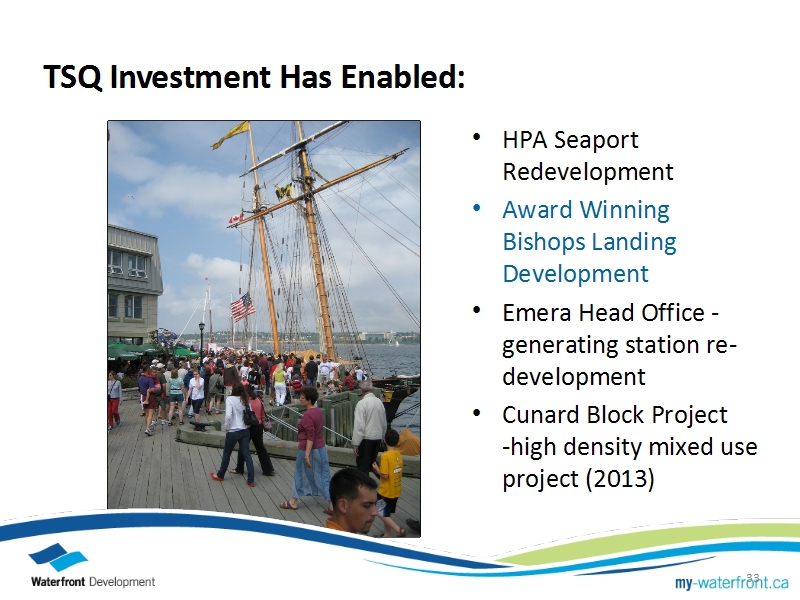 TSQ Investment Has Enabled:

• HPA Seaport Redevelopment
• Award Winning Bishops Landing Development
• Emera Head Office - generating station re-development
• Cunard Block Project -high density mixed use project (2013)

Waterfront Development

33

my-waterfront.ca